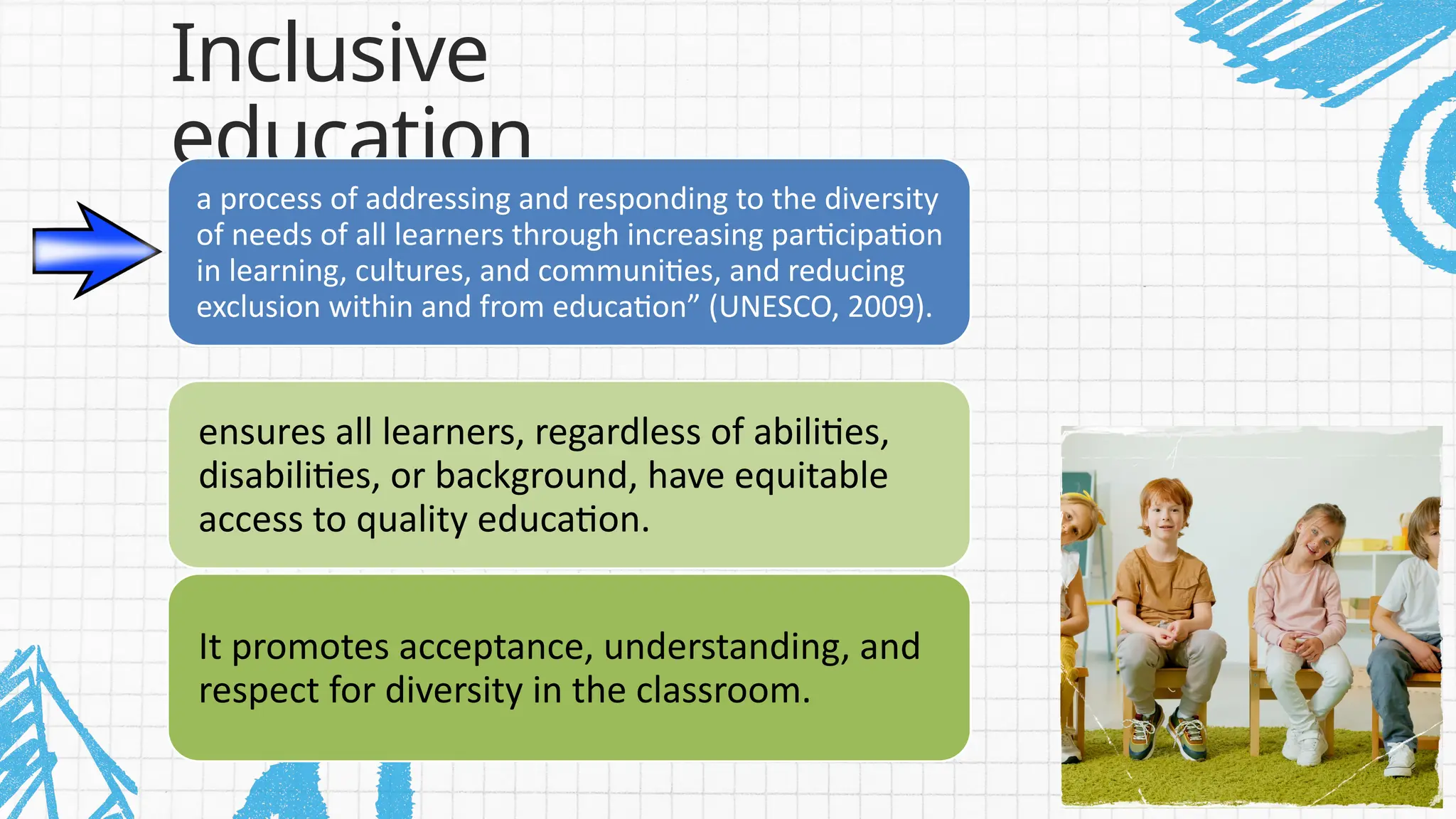 Inclusive education

a process of addressing and responding to the diversity of needs of all learners through increasing participation in learning, cultures, and communities, and reducing exclusion within and from education” (UNESCO, 2009).

ensures all learners, regardless of abilities, disabilities, or background, have equitable access to quality education.

It promotes acceptance, understanding, and respect for diversity in the classroom.